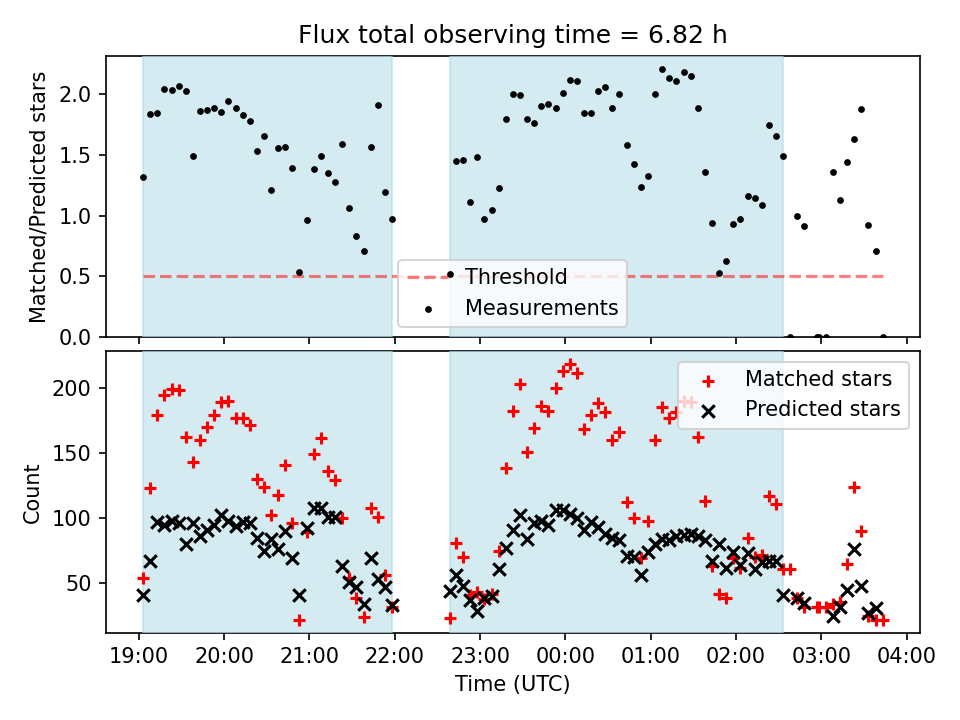 Flux total observing time = 6.82 h

Matched/Predicted stars

2.0
1.5
1.0
0.5
0.0

Threshold
Measurements

Count

200
150
100
50

Matched stars
Predicted stars

19:00
20:00
21:00
22:00
23:00
00:00
01:00
02:00
03:00
04:00

Time (UTC)